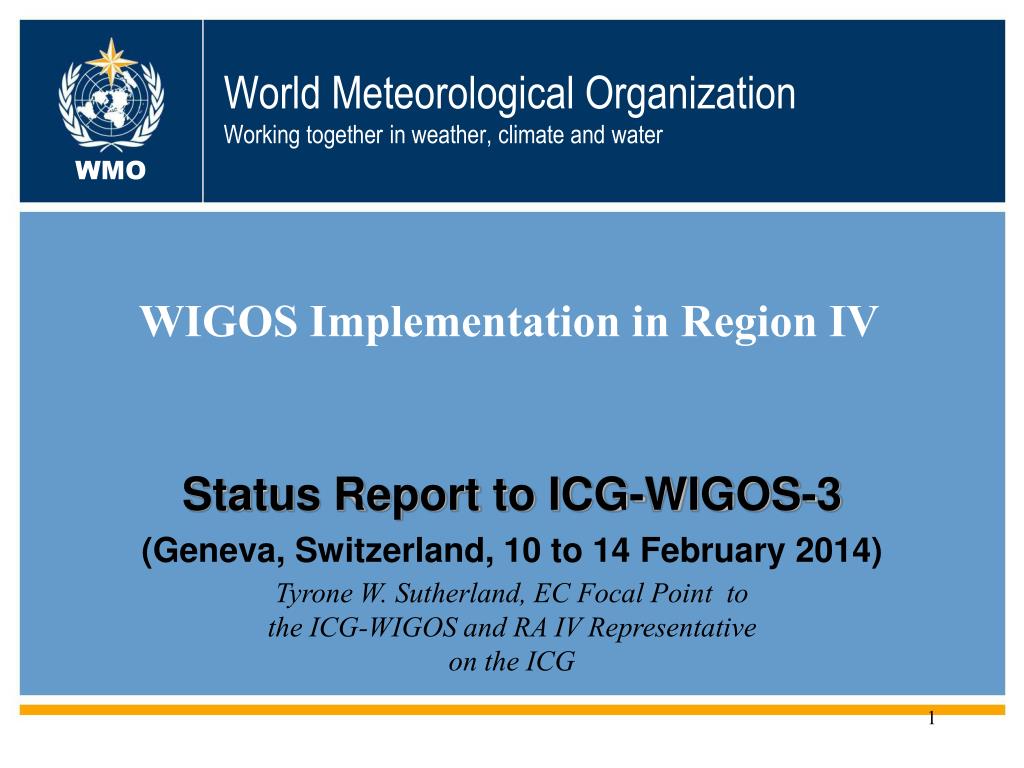 WMO

World Meteorological Organization
Working together in weather, climate and water

WIGOS Implementation in Region IV

Status Report to ICG-WIGOS-3
(Geneva, Switzerland, 10 to 14 February 2014)
Tyrone W. Sutherland, EC Focal Point to the ICG-WIGOS and RA IV Representative on the ICG

1